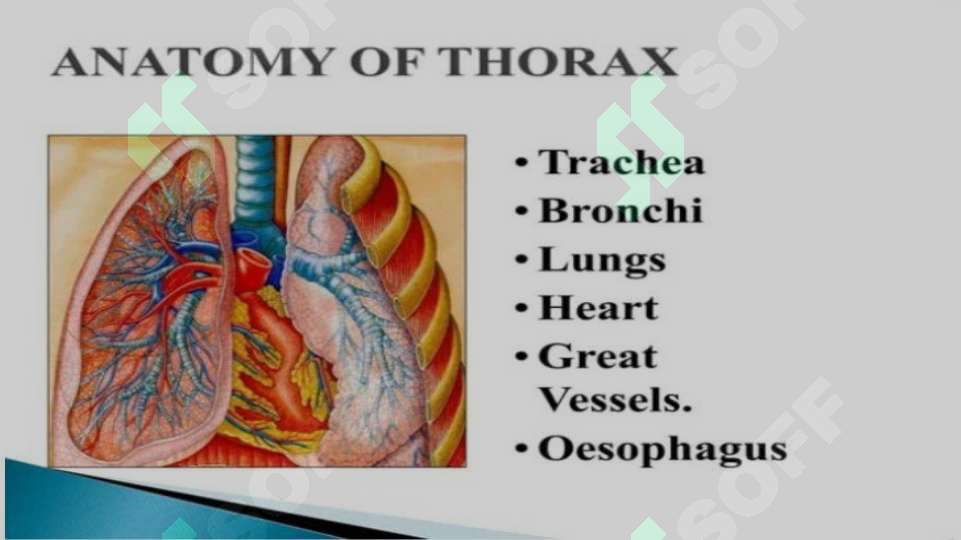 ANATOMY OF THORAX

• Trachea
• Bronchi
• Lungs
• Heart
• Great Vessels.
• Oesophagus

SOFF